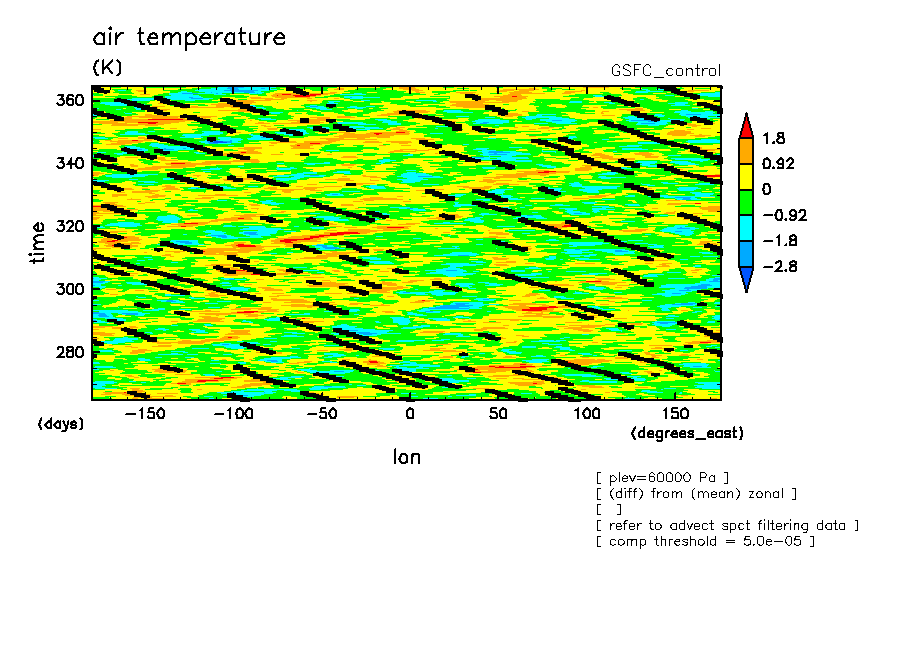 air temperature
(K)
GSFC_control

360
340
320
300
280
time
(days)

−150 −100 −50 0 50 100 150
(degrees_east)
lon

1.8
0.92
0
−0.92
−1.8
−2.8

[ plev=60000 Pa ]
[ (diff) from (mean) zonal ]
[ ]
[ refer to advect spct filtering data ]
[ comp threshold = 5.0e−05 ]